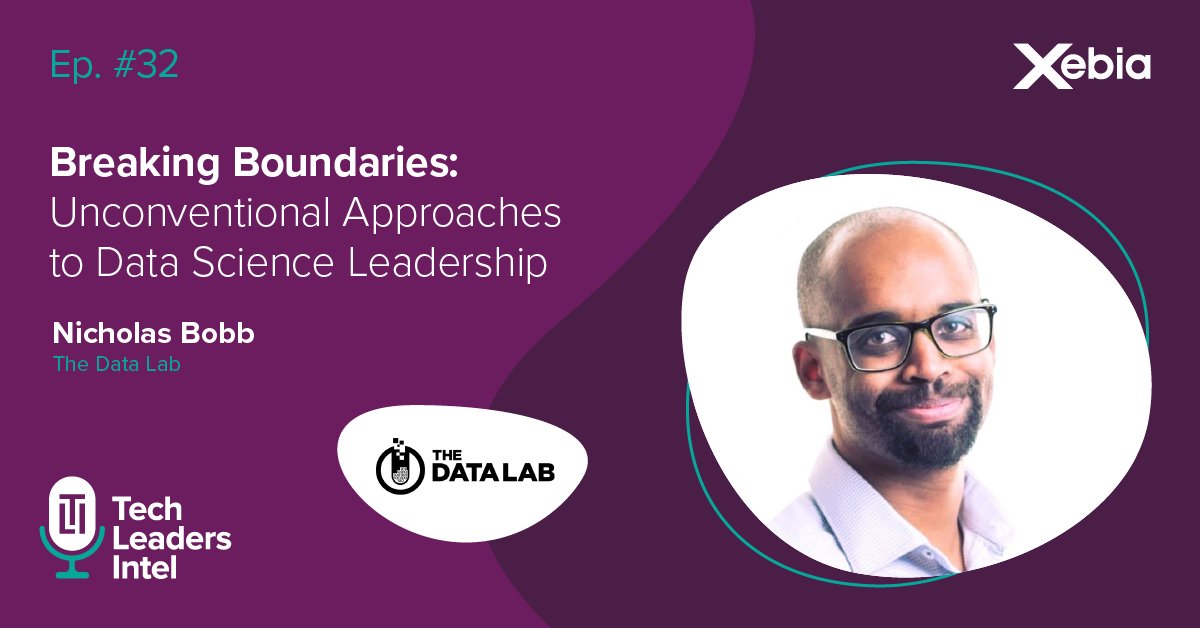 Ep. #32

Xebia

Breaking Boundaries: Unconventional Approaches to Data Science Leadership

Nicholas Bobb
The Data Lab

THE DATA LAB

Tech Leaders Intel